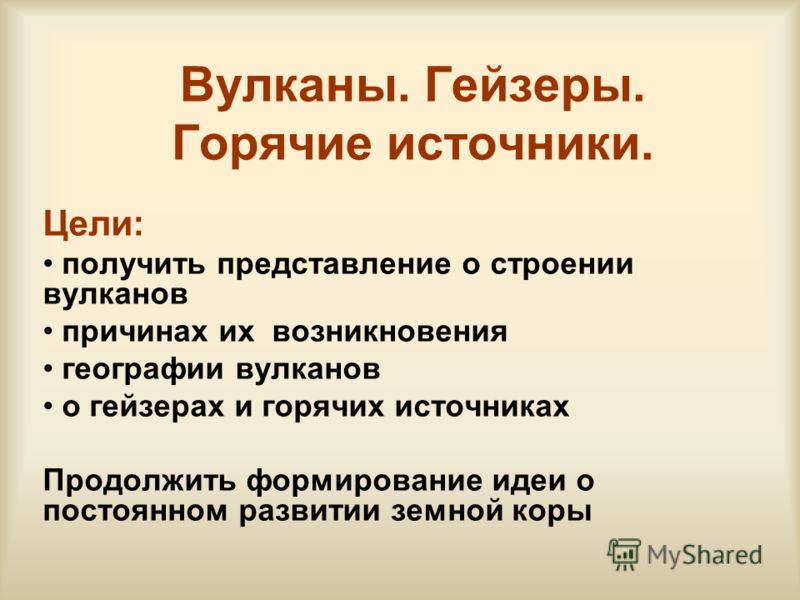 Вулканы. Гейзеры. Горячие источники.

Цели:

• получить представление о строении вулканов

• причинах их возникновения

• географии вулканов

• о гейзерах и горячих источниках

Продолжить формирование идеи о постоянном развитии земной коры

MyShared